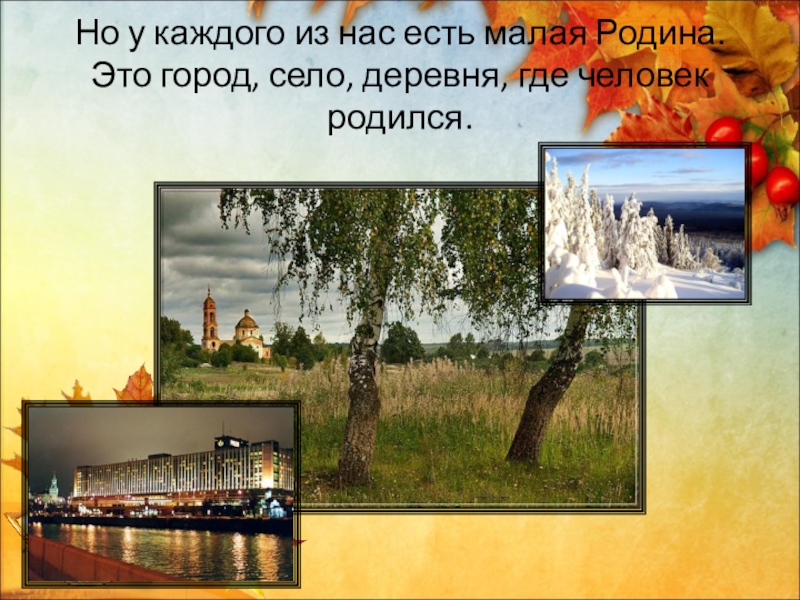 Но у каждого из нас есть малая Родина. Это город, село, деревня, где человек родился.